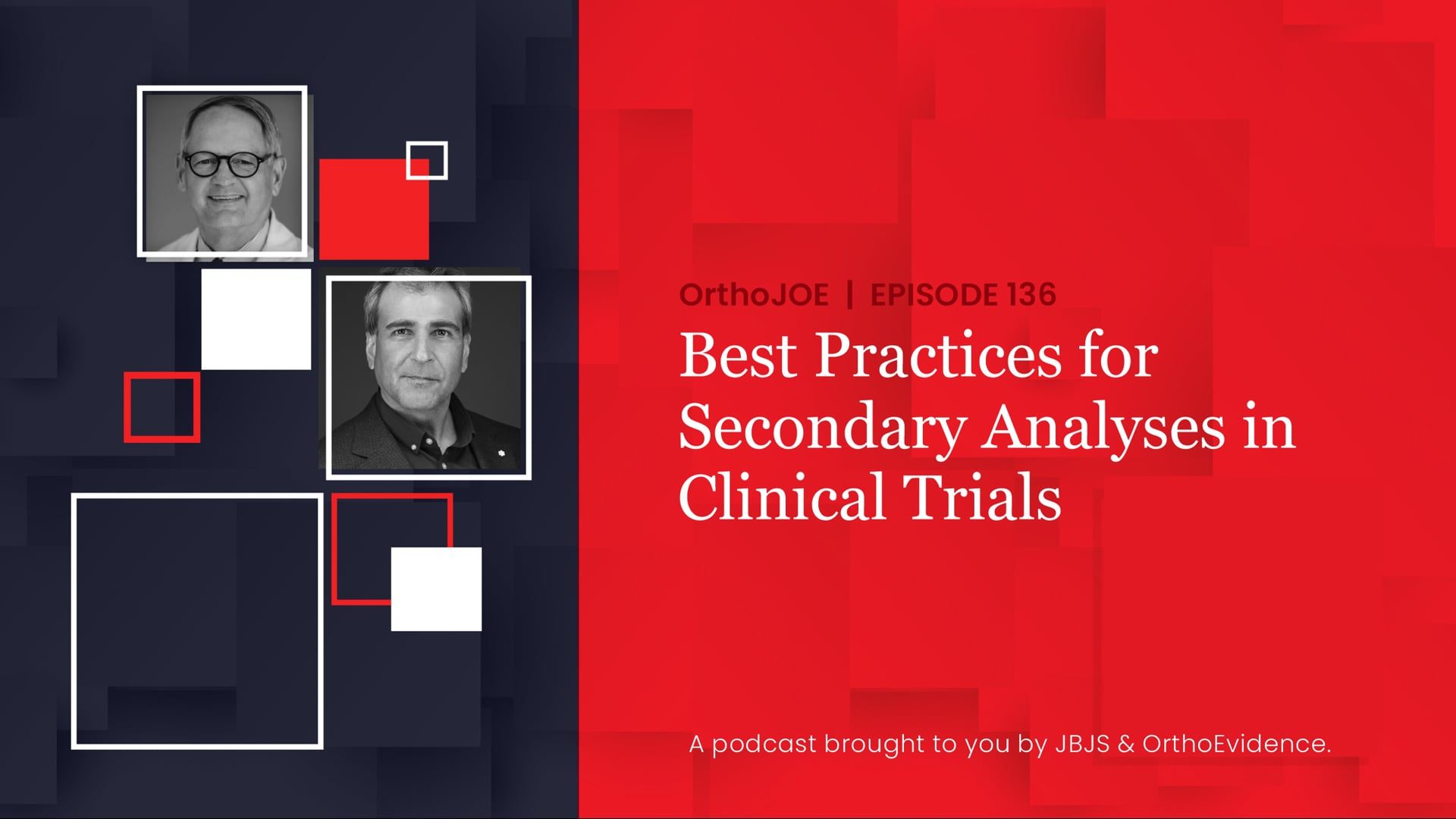 OrthoJOE | EPISODE 136

Best Practices for Secondary Analyses in Clinical Trials

A podcast brought to you by JBJS & OrthoEvidence.